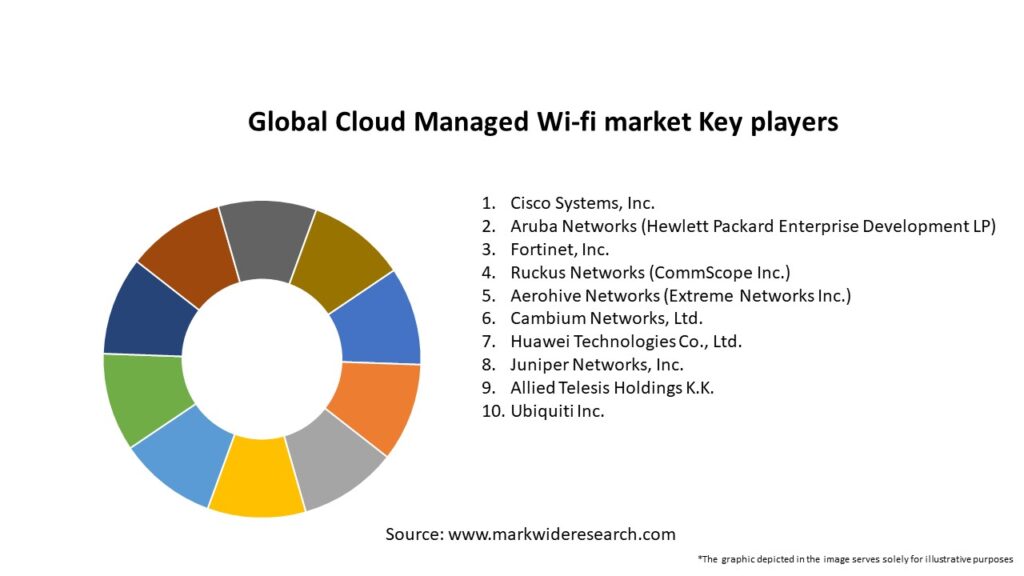 Global Cloud Managed Wi-fi market Key players

1. Cisco Systems, Inc.
2. Aruba Networks (Hewlett Packard Enterprise Development LP)
3. Fortinet, Inc.
4. Ruckus Networks (CommScope Inc.)
5. Aerohive Networks (Extreme Networks Inc.)
6. Cambium Networks, Ltd.
7. Huawei Technologies Co., Ltd.
8. Juniper Networks, Inc.
9. Allied Telesis Holdings K.K.
10. Ubiquiti Inc.

Source: www.markwideresearch.com

*The graphic depicted in the image serves solely for illustrative purposes